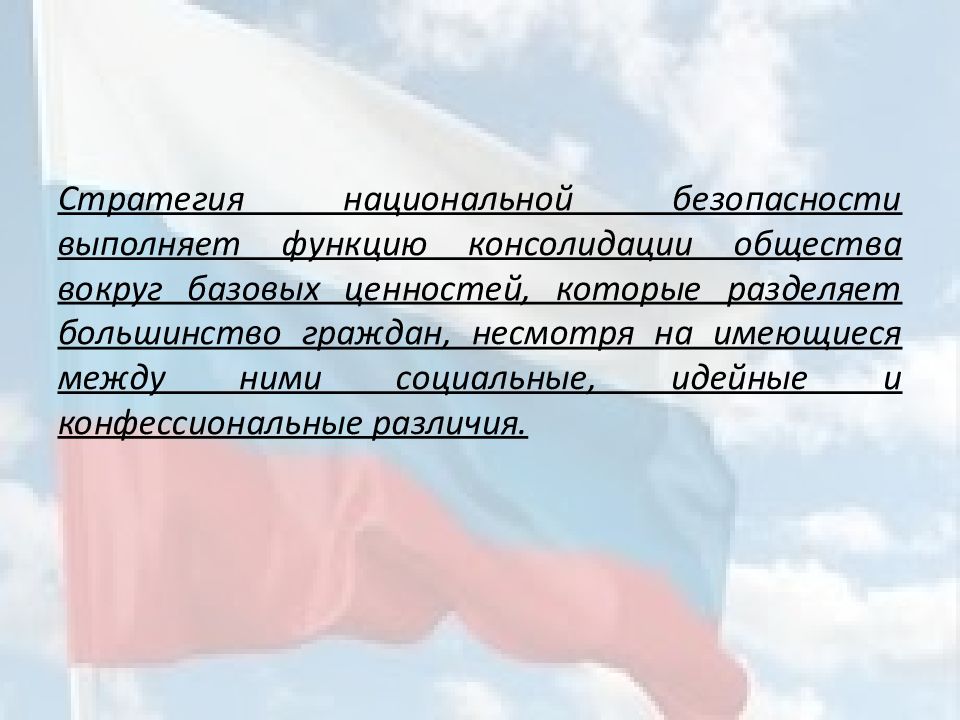 Стратегия национальной безопасности выполняет функцию консолидации общества вокруг базовых ценностей, которые разделяет большинство граждан, несмотря на имеющиеся между ними социальные, идейные и конфессиональные различия.